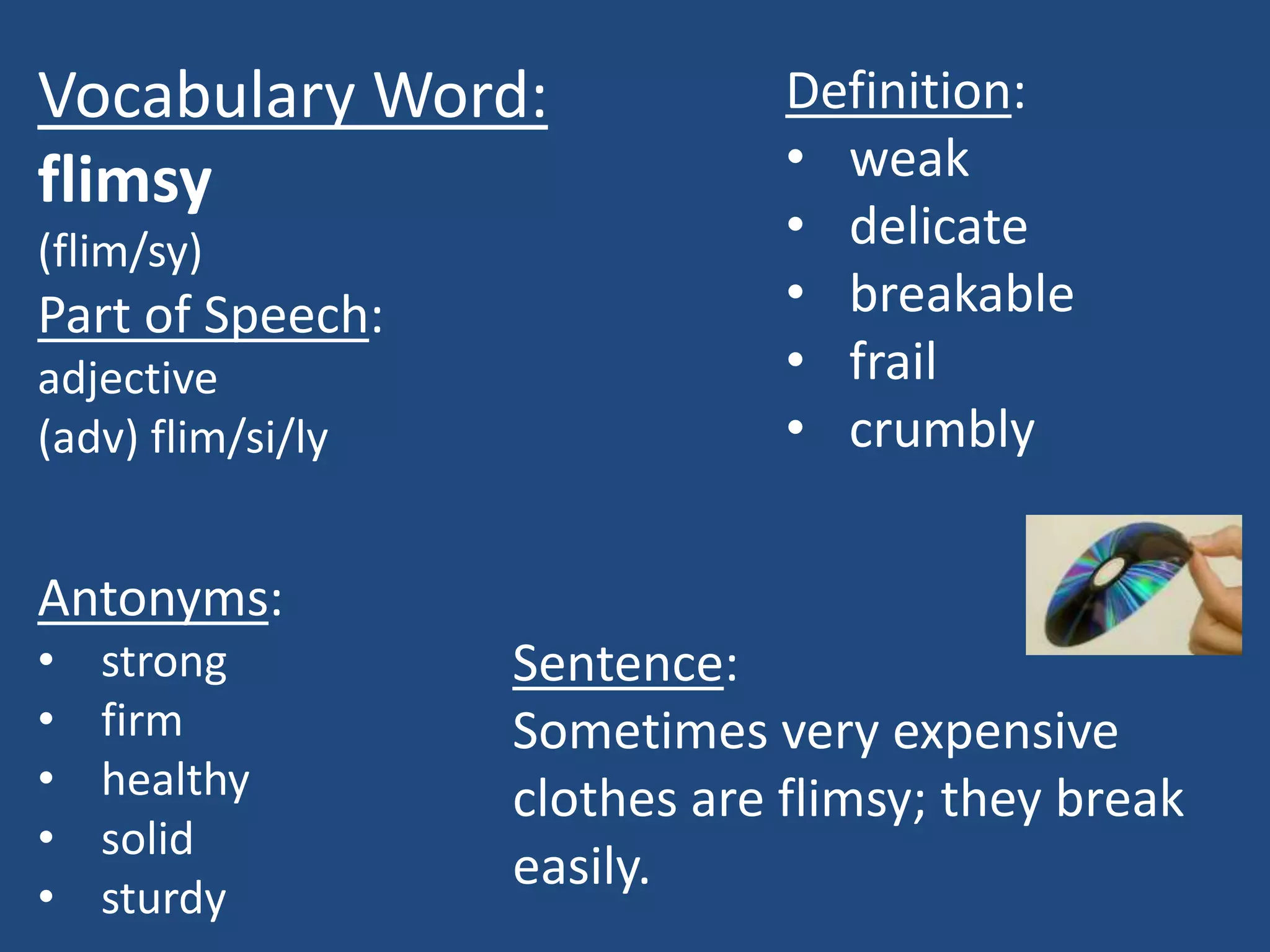 Vocabulary Word:
flimsy
(flim/sy)
Part of Speech:
adjective
(adv) flim/si/ly

Definition:
• weak
• delicate
• breakable
• frail
• crumbly

Antonyms:
• strong
• firm
• healthy
• solid
• sturdy

Sentence:
Sometimes very expensive clothes are flimsy; they break easily.